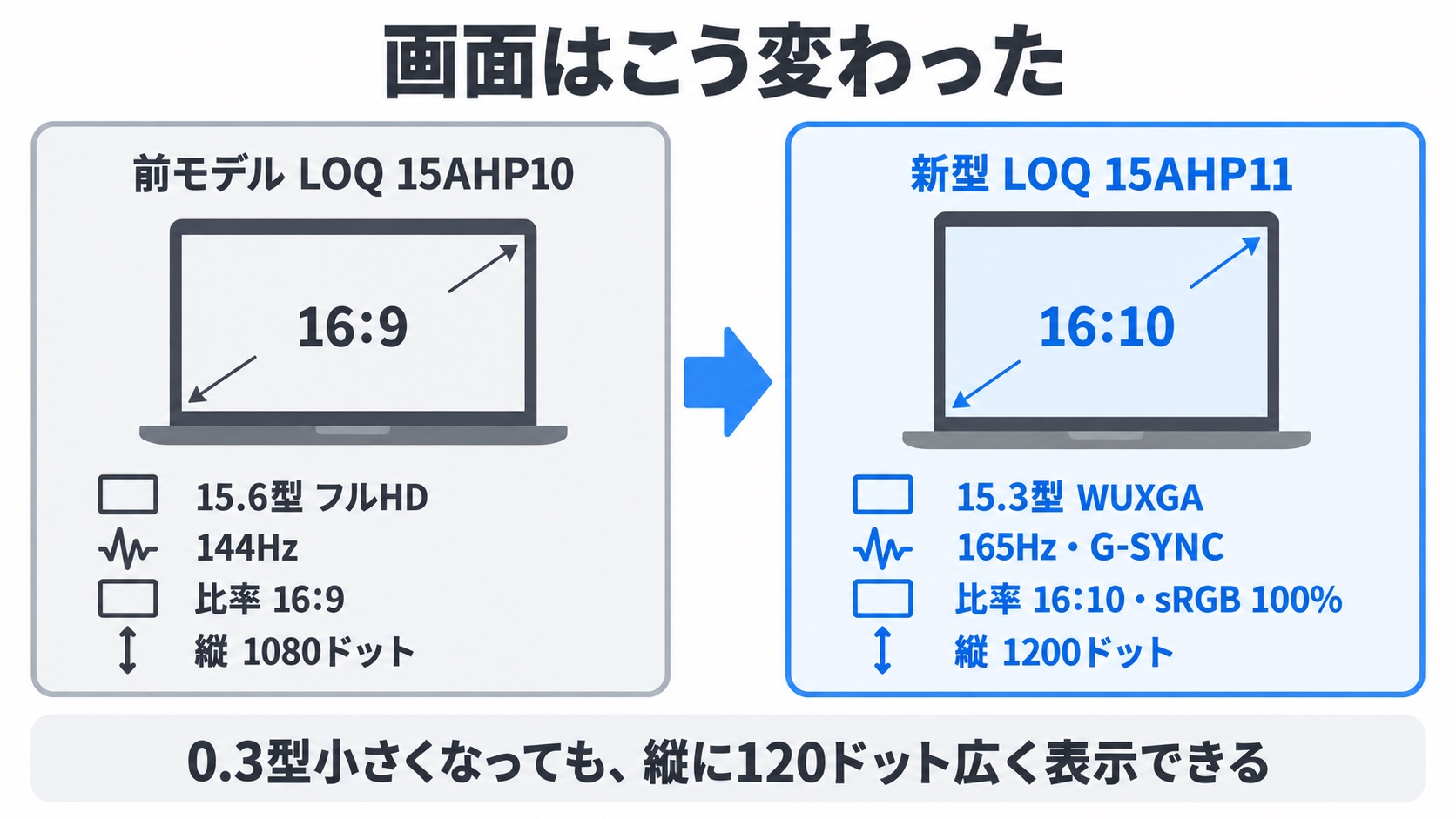 画面はこう変わった

前モデル LOQ 15AHP10

16:9

15.6型 フルHD
144Hz
比率 16:9
縦 1080ドット

新型 LOQ 15AHP11

16:10

15.3型 WUXGA
165Hz・G-SYNC
比率 16:10・sRGB 100%
縦 1200ドット

0.3型小さくなっても、縦に120ドット広く表示できる